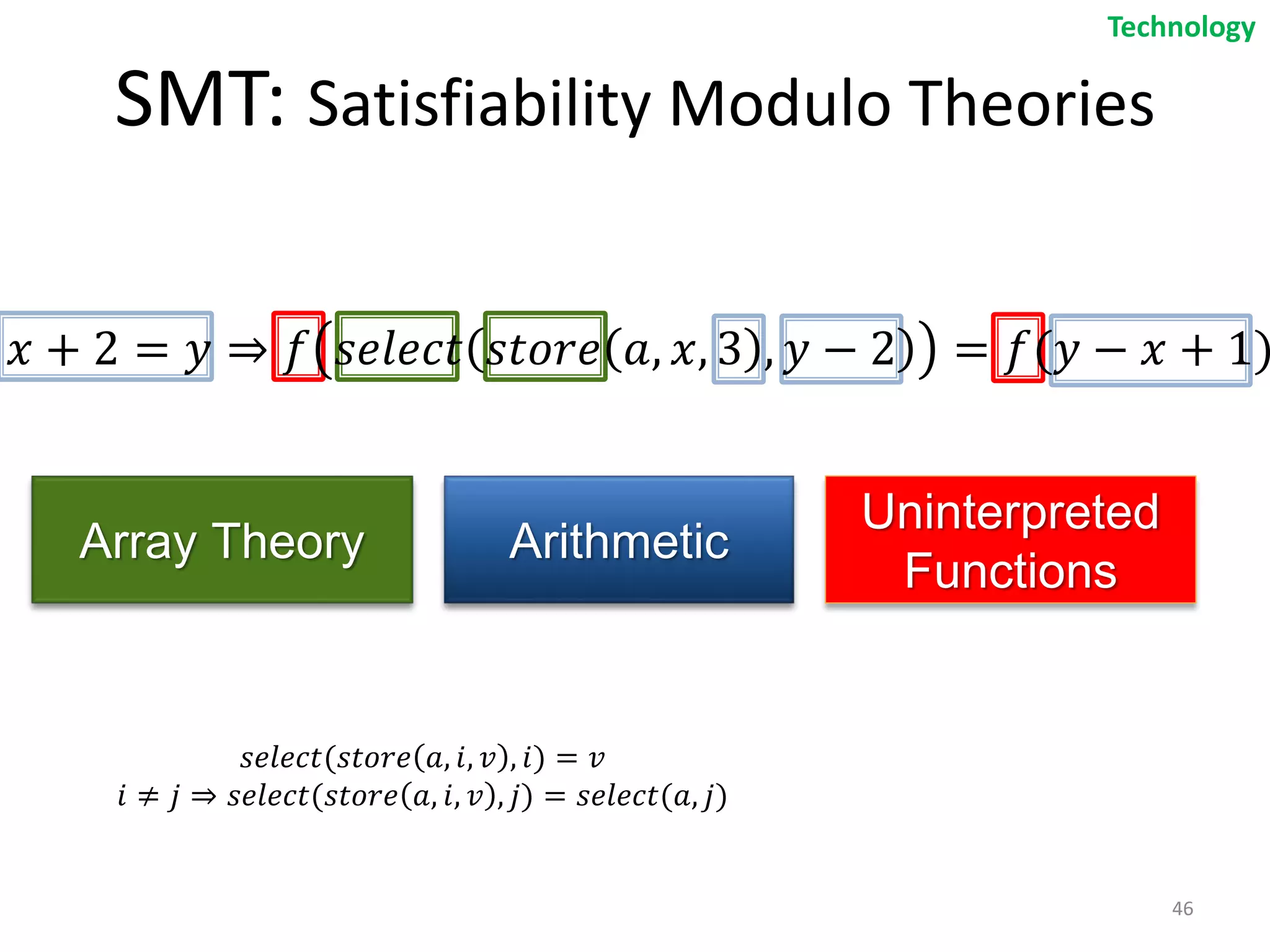 Technology

SMT: Satisfiability Modulo Theories

$x + 2 = y \Rightarrow f(select(store(a, x, 3), y - 2)) = f(y - x + 1)$

Array Theory

Arithmetic

Uninterpreted Functions

$select(store(a, i, v), i) = v$
$i \neq j \Rightarrow select(store(a, i, v), j) = select(a, j)$

46